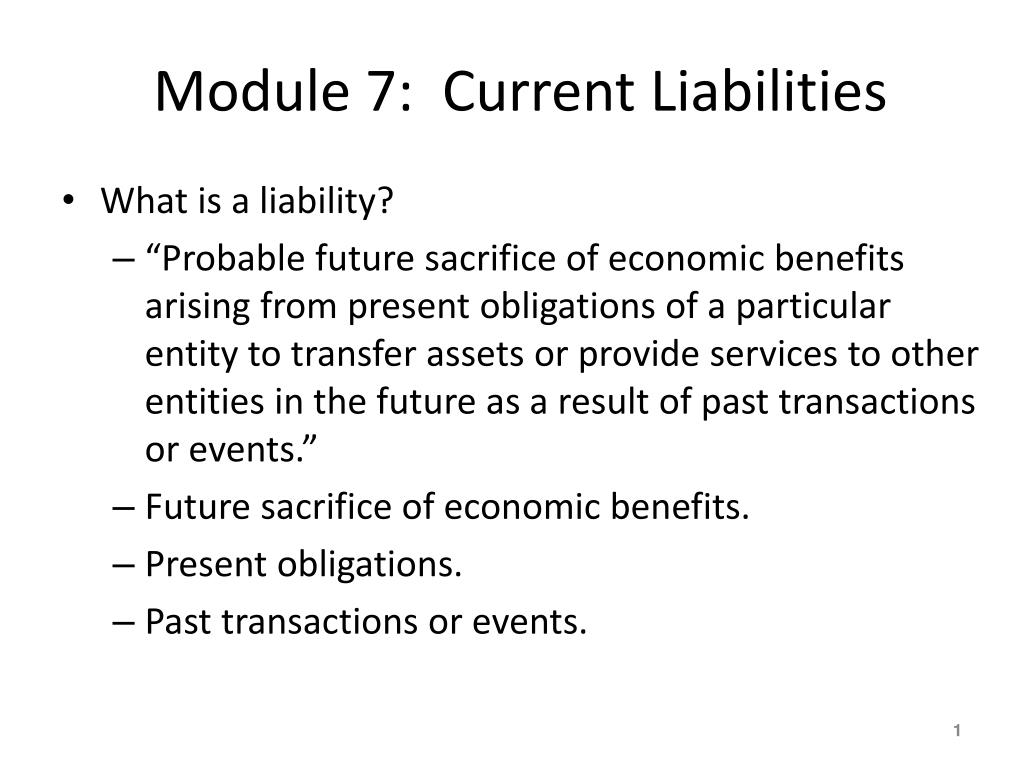 Module 7:  Current Liabilities

• What is a liability?
– “Probable future sacrifice of economic benefits arising from present obligations of a particular entity to transfer assets or provide services to other entities in the future as a result of past transactions or events.”
– Future sacrifice of economic benefits.
– Present obligations.
– Past transactions or events.

1